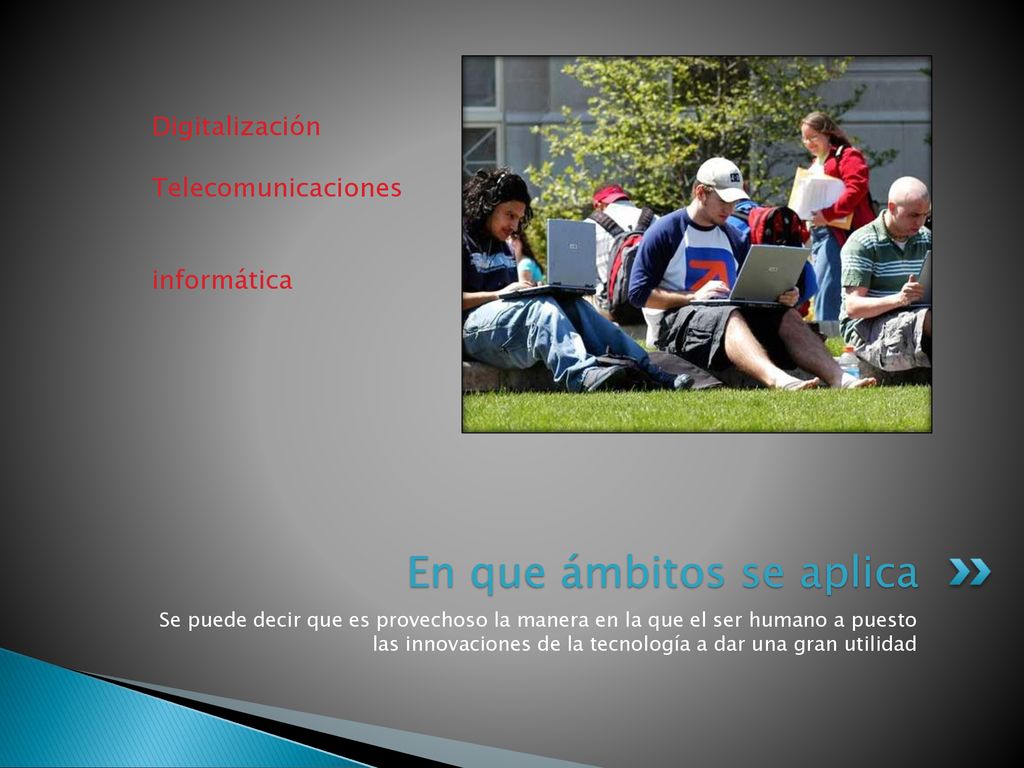 Digitalización

Telecomunicaciones

informática

En que ámbitos se aplica

Se puede decir que es provechoso la manera en la que el ser humano a puesto las innovaciones de la tecnología a dar una gran utilidad